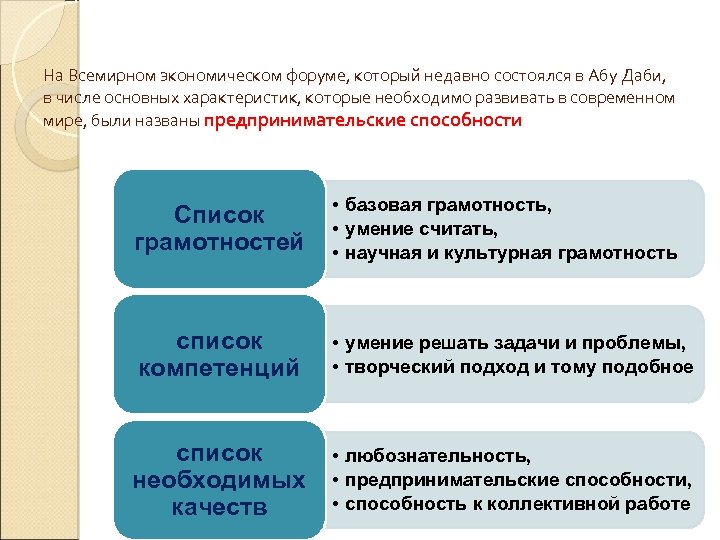 На Всемирном экономическом форуме, который недавно состоялся в Абу Даби, в числе основных характеристик, которые необходимо развивать в современном мире, были названы предпринимательские способности

Список грамотностей

• базовая грамотность,
• умение считать,
• научная и культурная грамотность

список компетенций

• умение решать задачи и проблемы,
• творческий подход и тому подобное

список необходимых качеств

• любознательность,
• предпринимательские способности,
• способность к коллективной работе